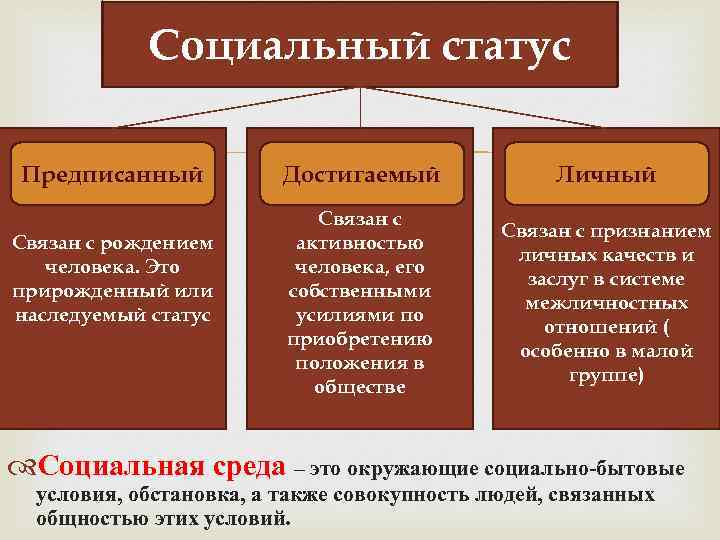 Социальный статус

Предписанный

Связан с рождением человека. Это прирожденный или наследуемый статус

Достигаемый

Связан с активностью человека, его собственными усилиями по приобретению положения в обществе

Личный

Связан с признанием личных качеств и заслуг в системе межличностных отношений ( особенно в малой группе)

Социальная среда – это окружающие социально-бытовые условия, обстановка, а также совокупность людей, связанных общностью этих условий.